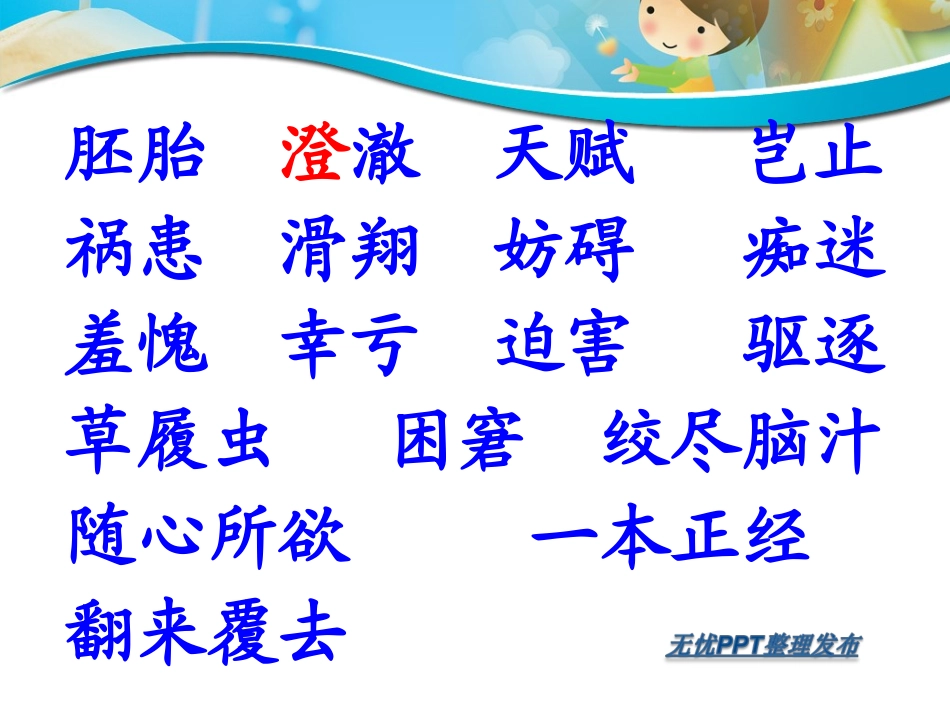 胚胎　澄澈　天赋　岂止
祸患　滑翔　妨碍　痴迷
羞愧　幸亏　迫害　驱逐
草履虫　困窘　绞尽脑汁
随心所欲　一本正经
翻来覆去

无忧PPT整理发布